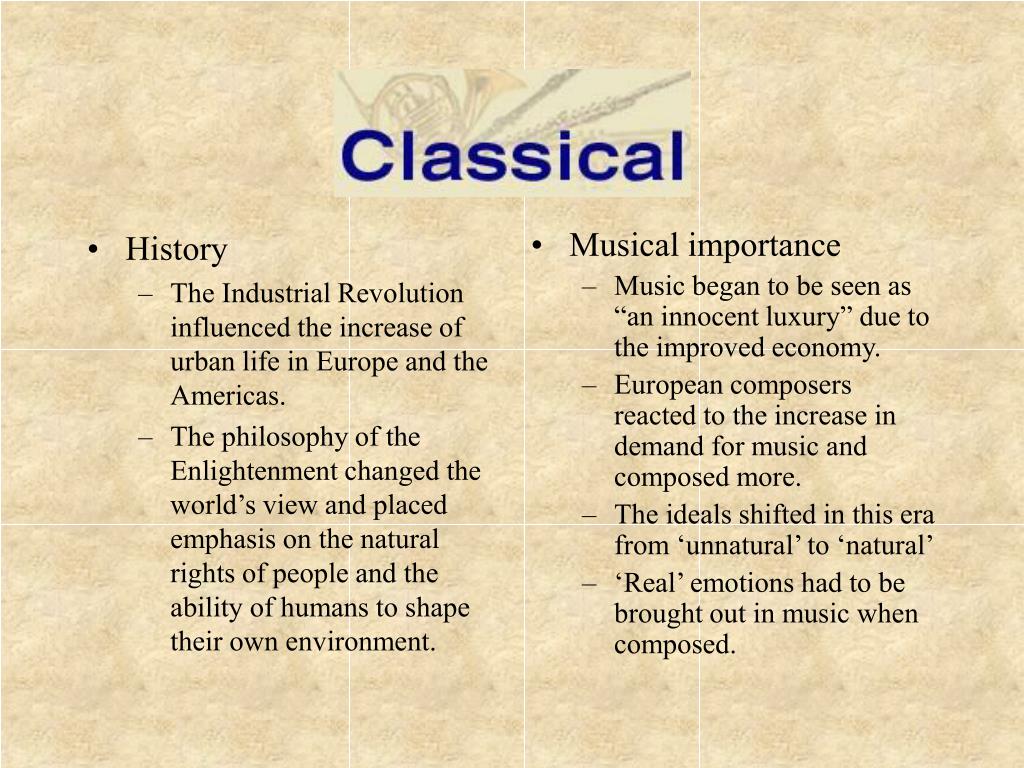 Classical

• History
– The Industrial Revolution influenced the increase of urban life in Europe and the Americas.
– The philosophy of the Enlightenment changed the world’s view and placed emphasis on the natural rights of people and the ability of humans to shape their own environment.

• Musical importance
– Music began to be seen as “an innocent luxury” due to the improved economy.
– European composers reacted to the increase in demand for music and composed more.
– The ideals shifted in this era from ‘unnatural’ to ‘natural’
– ‘Real’ emotions had to be brought out in music when composed.